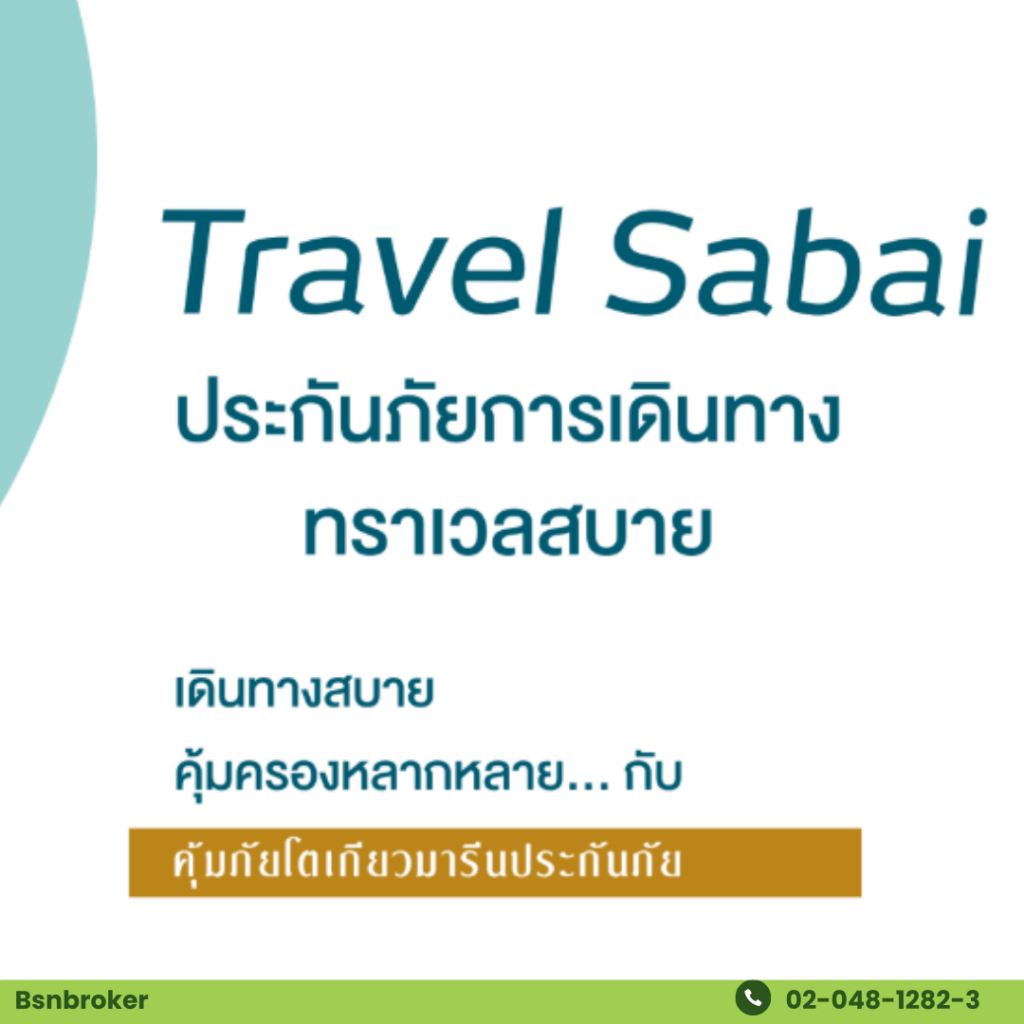 Travel Sabai
ประกันภัยการเดินทาง
ทราเวลสบาย

เดินทางสบาย
คุ้มครองหลากหลาย... กับ
คุ้มภัยโตเกียวมารีนประกันภัย

Bsnbroker
02-048-1282-3